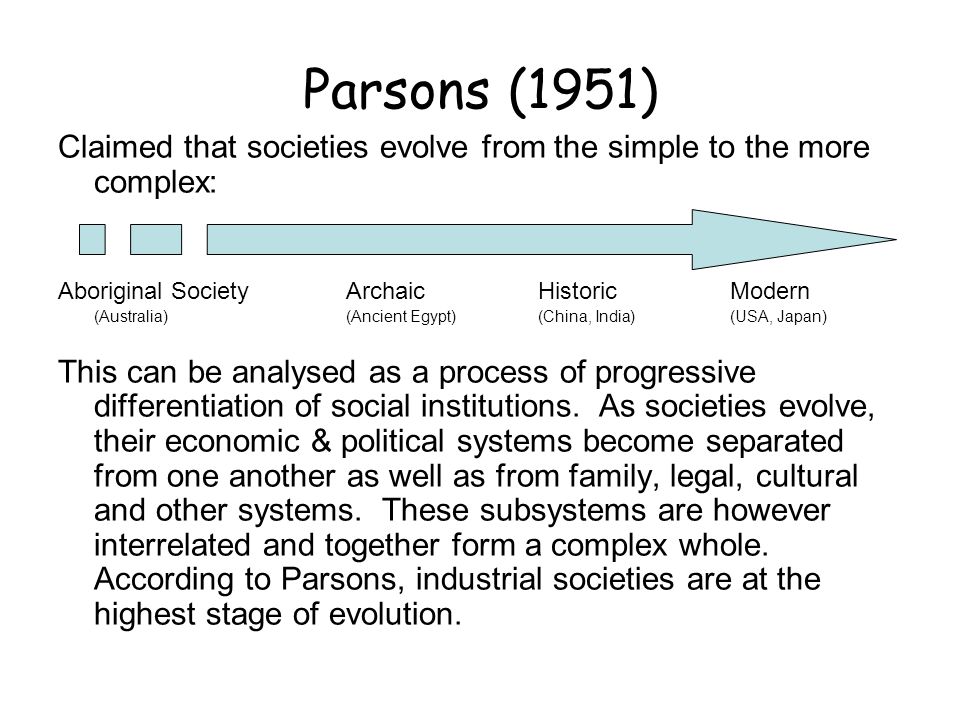 Parsons (1951)

Claimed that societies evolve from the simple to the more complex:

Aboriginal Society (Australia)

Archaic (Ancient Egypt)

Historic (China, India)

Modern (USA, Japan)

This can be analysed as a process of progressive differentiation of social institutions. As societies evolve, their economic & political systems become separated from one another as well as from family, legal, cultural and other systems. These subsystems are however interrelated and together form a complex whole. According to Parsons, industrial societies are at the highest stage of evolution.